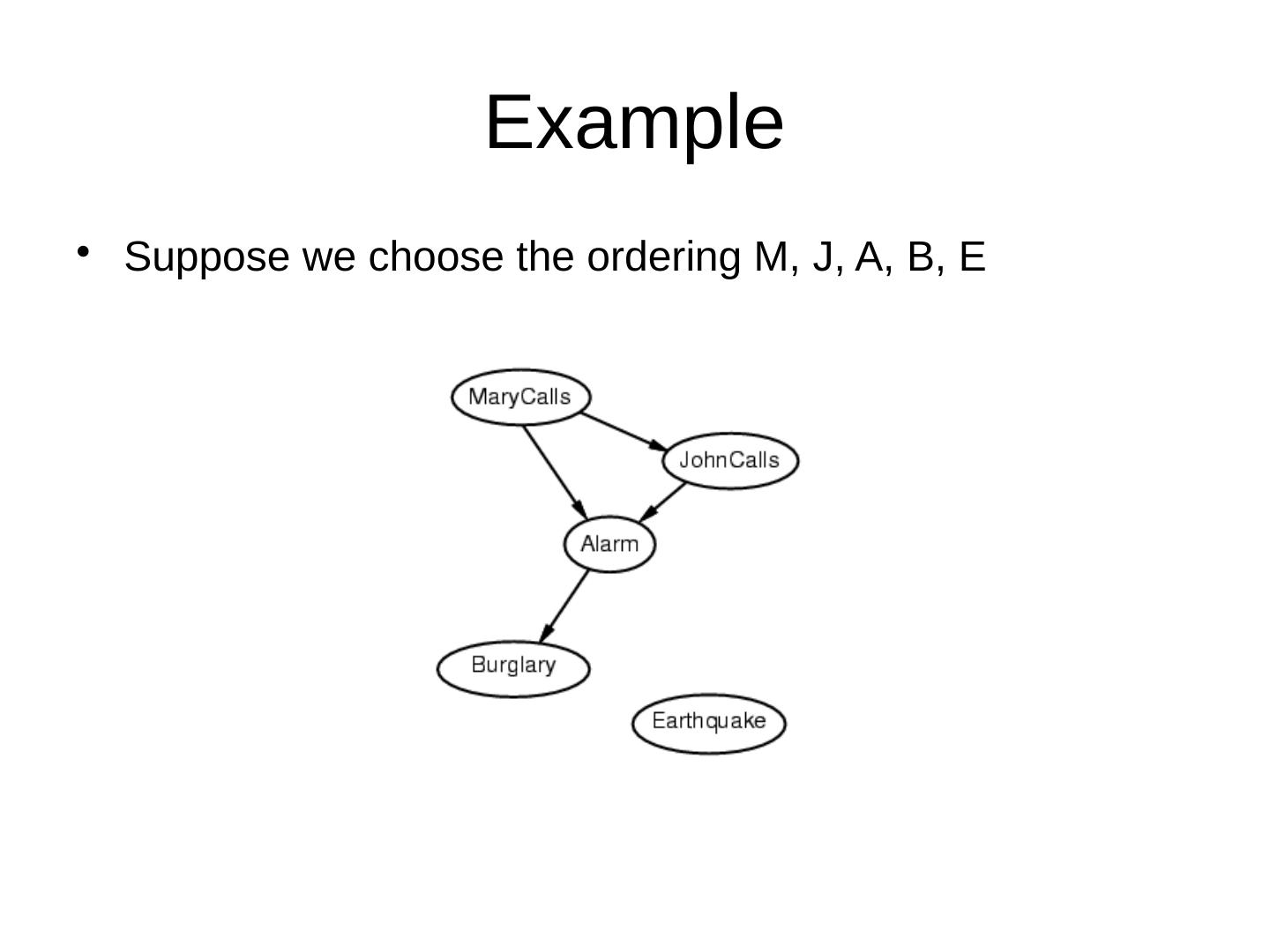 Example

• Suppose we choose the ordering M, J, A, B, E

MaryCalls

JohnCalls

Alarm

Burglary

Earthquake